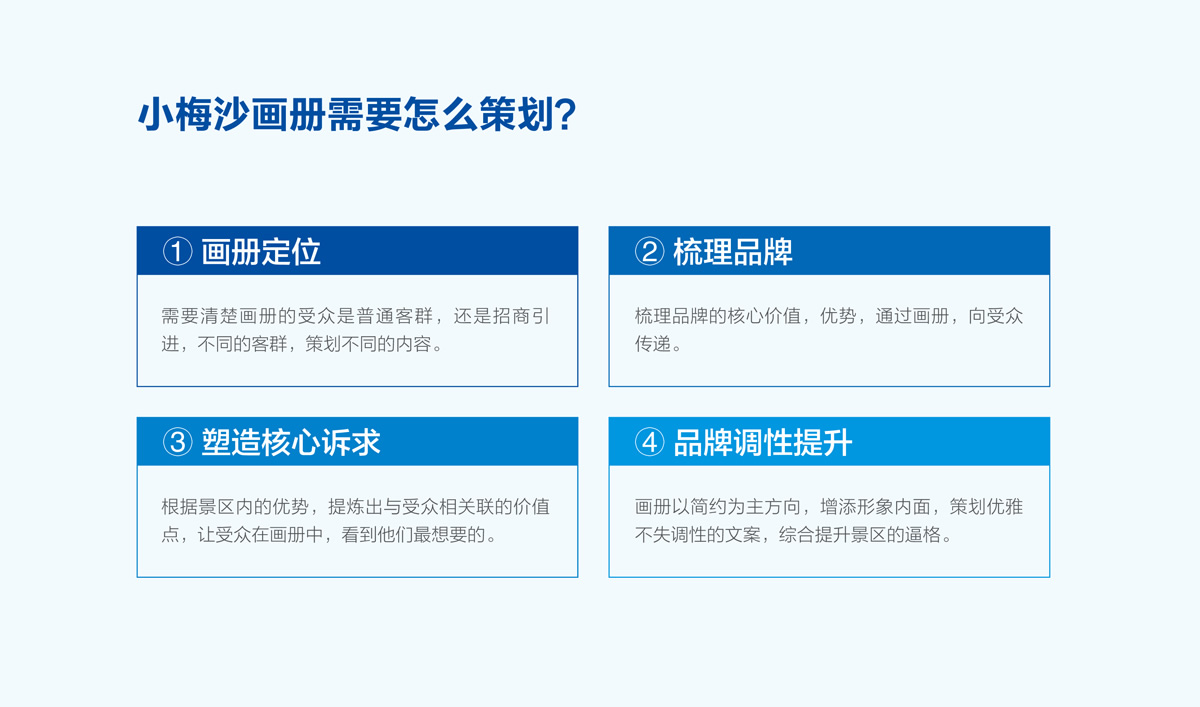 小梅沙画册需要怎么策划?

① 画册定位

需要清楚画册的受众是普通客群，还是招商引进，不同的客群，策划不同的内容。

② 梳理品牌

梳理品牌的核心价值，优势，通过画册，向受众传递。

③ 塑造核心诉求

根据景区内的优势，提炼出与受众相关联的价值点，让受众在画册中，看到他们最想要的。

④ 品牌调性提升

画册以简约为主方向，增添形象内面，策划优雅不失调性的文案，综合提升景区的逼格。